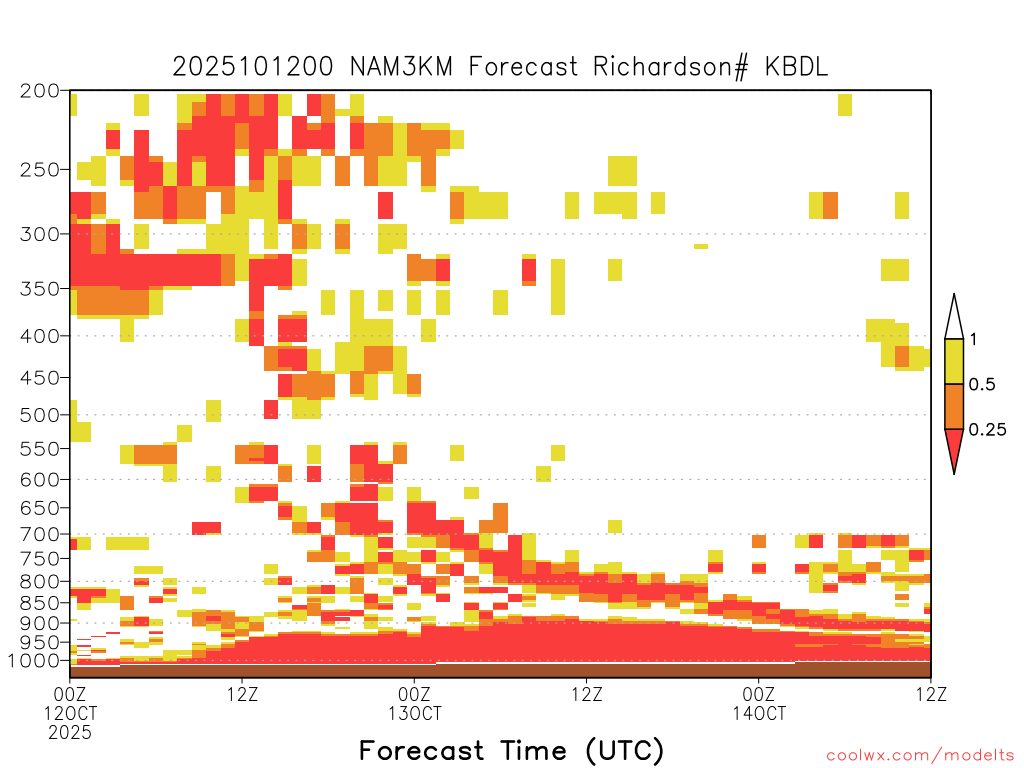 2025101200 NAM3KM Forecast Richardson# KBDL

200
250
300
350
400
450
500
550
600
650
700
750
800
850
900
950
1000

1
0.5
0.25

00Z 12OCT 2025
12Z
00Z 13OCT
12Z
00Z 14OCT
12Z

Forecast Time (UTC)

coolwx.com/modelts